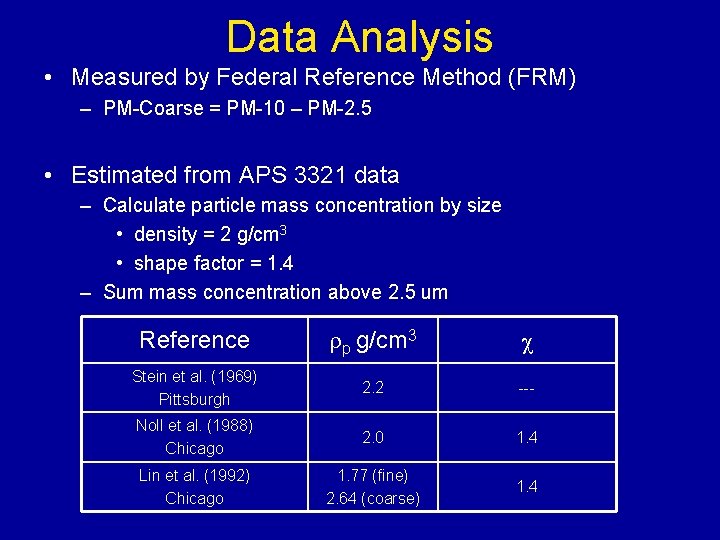 Data Analysis

• Measured by Federal Reference Method (FRM)
– PM-Coarse = PM-10 – PM-2.5

• Estimated from APS 3321 data
– Calculate particle mass concentration by size
• density = 2 g/cm$^3$
• shape factor = 1.4
– Sum mass concentration above 2.5 um

| Reference | $\rho_p$ g/cm$^3$ | $\chi$ |
|---|---|---|
| Stein et al. (1969) Pittsburgh | 2.2 | --- |
| Noll et al. (1988) Chicago | 2.0 | 1.4 |
| Lin et al. (1992) Chicago | 1.77 (fine) 2.64 (coarse) | 1.4 |